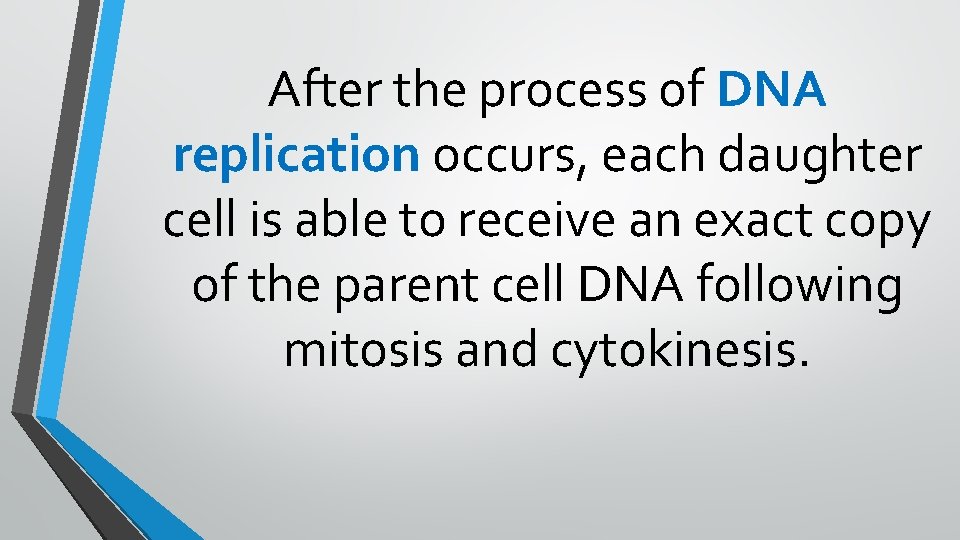 After the process of DNA replication occurs, each daughter cell is able to receive an exact copy of the parent cell DNA following mitosis and cytokinesis.